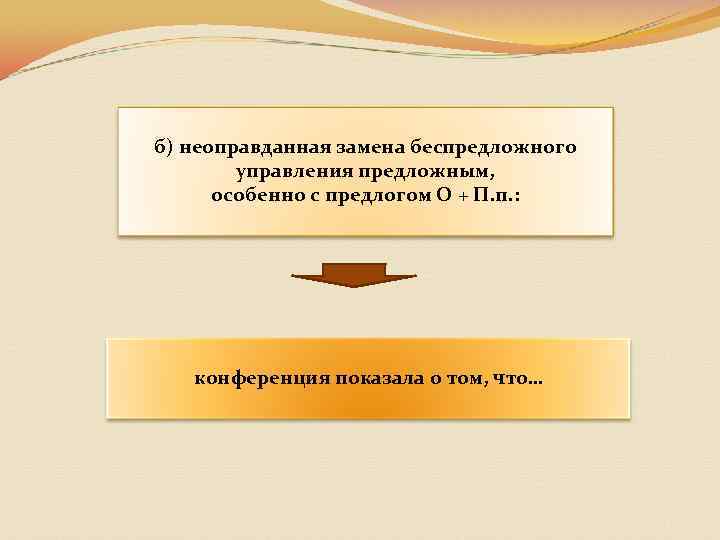 б) неоправданная замена беспредложного управления предложным, особенно с предлогом О + П.п.:

конференция показала о том, что…